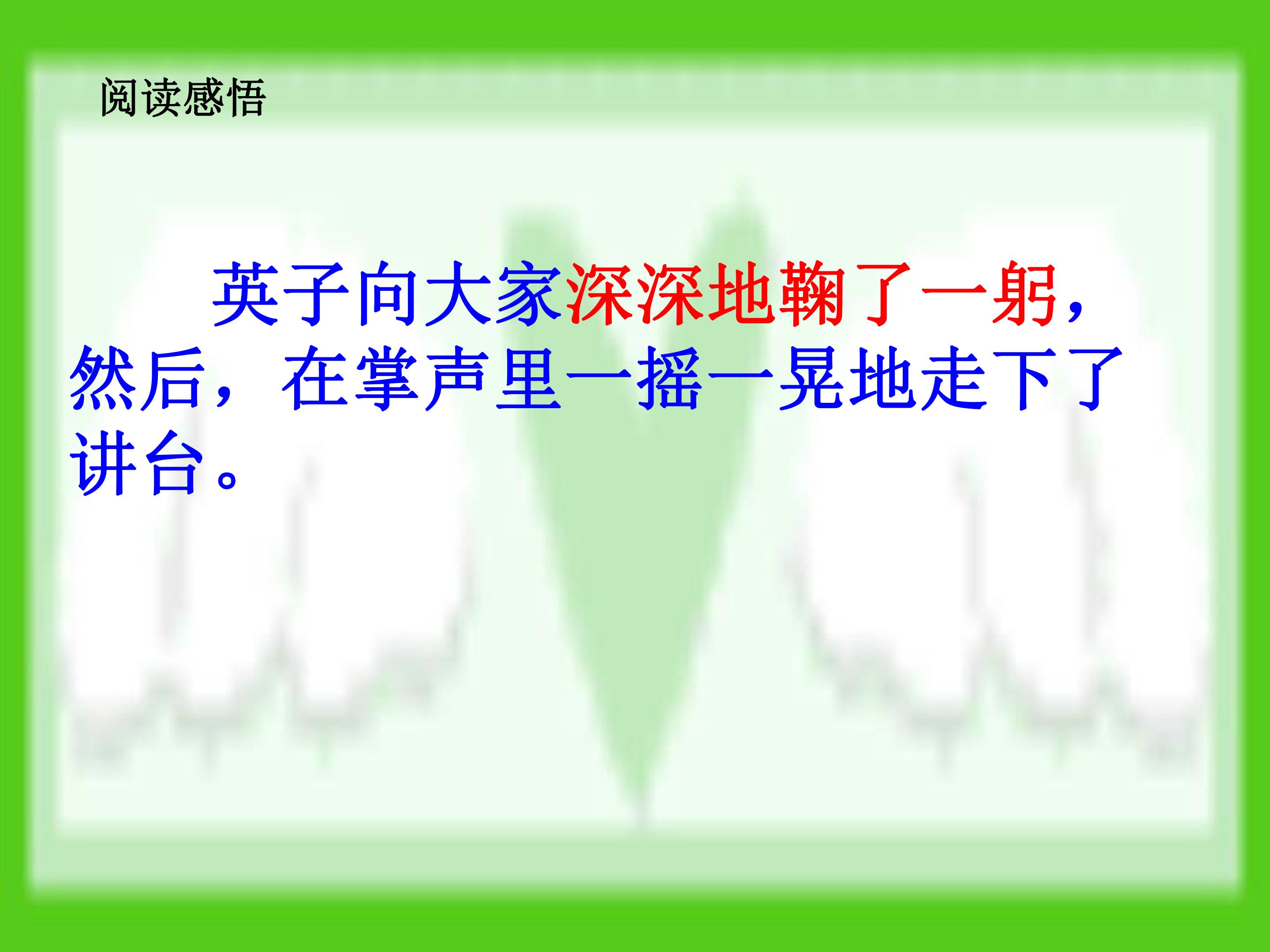 阅读感悟

英子向大家深深地鞠了一躬，然后，在掌声里一摇一晃地走下了讲台。